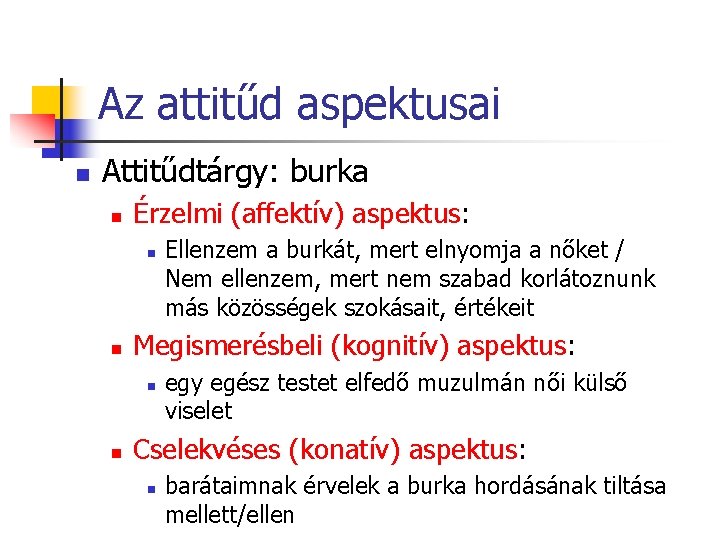 Az attitűd aspektusai

Attitűdtárgy: burka

Érzelmi (affektív) aspektus:

Ellenzem a burkát, mert elnyomja a nőket / Nem ellenzem, mert nem szabad korlátoznunk más közösségek szokásait, értékeit

Megismerésbeli (kognitív) aspektus:

egy egész testet elfedő muzulmán női külső viselet

Cselekvéses (konatív) aspektus:

barátaimnak érvelek a burka hordásának tiltása mellett/ellen